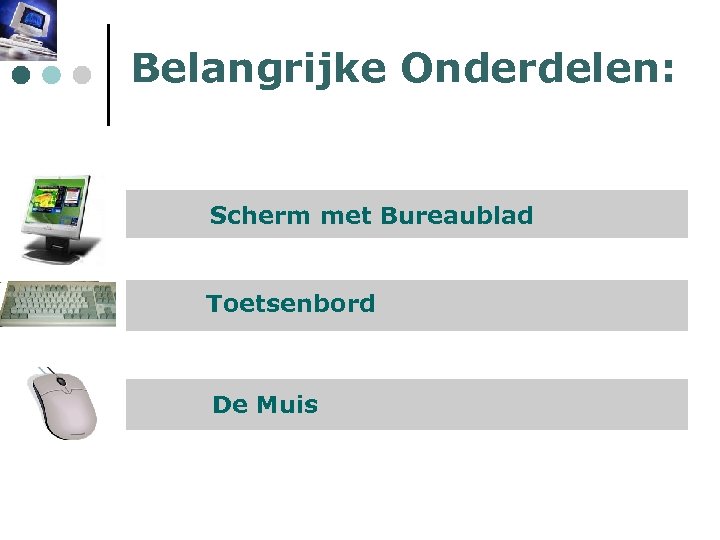 Belangrijke Onderdelen:

Scherm met Bureaublad

Toetsenbord

De Muis